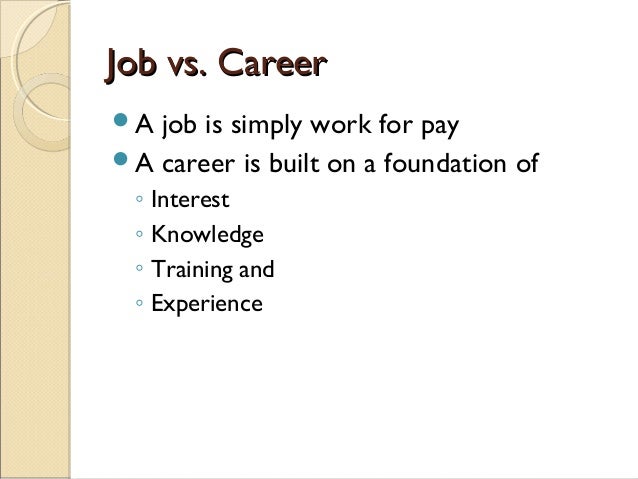 Job vs. Career

- A job is simply work for pay
- A career is built on a foundation of
  - Interest
  - Knowledge
  - Training and
  - Experience